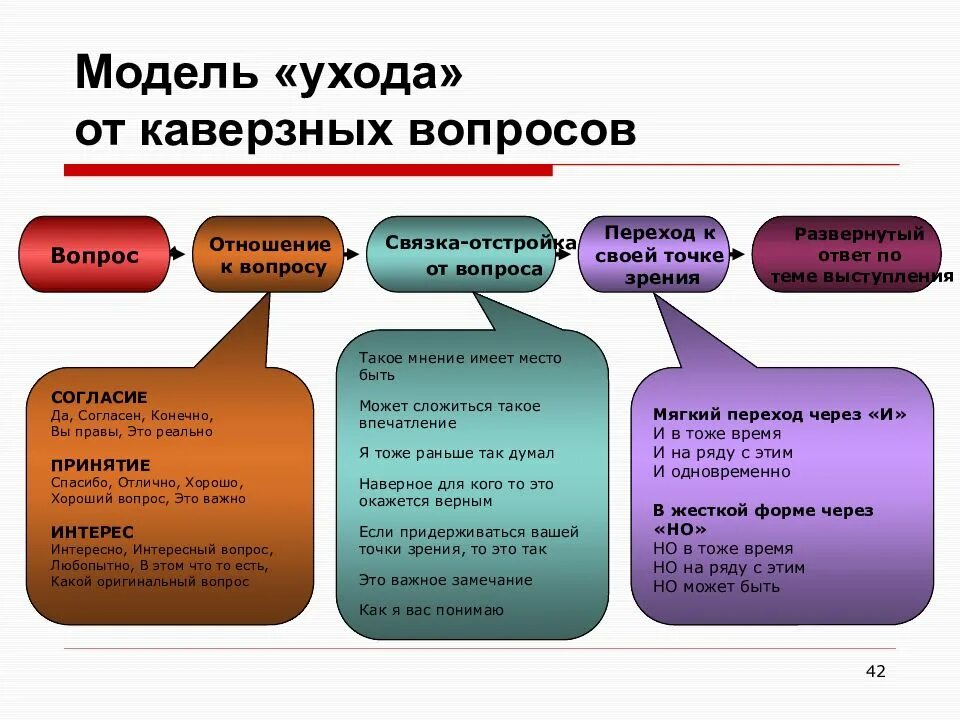 Модель «ухода» от каверзных вопросов

Вопрос

Отношение к вопросу

Связка-отстройка от вопроса

Переход к своей точке зрения

Развернутый ответ по теме выступления

СОГЛАСИЕ
Да, Согласен, Конечно, Вы правы, Это реально

ПРИНЯТИЕ
Спасибо, Отлично, Хорошо, Хороший вопрос, Это важно

ИНТЕРЕС
Интересно, Интересный вопрос, Любопытно, В этом что то есть, Какой оригинальный вопрос

Такое мнение имеет место быть

Может сложиться такое впечатление

Я тоже раньше так думал

Наверное для кого то это окажется верным

Если придерживаться вашей точки зрения, то это так

Это важное замечание

Как я вас понимаю

Мягкий переход через «И»
И в тоже время
И на ряду с этим
И одновременно

В жесткой форме через «НО»
НО в тоже время
НО на ряду с этим
НО может быть

42